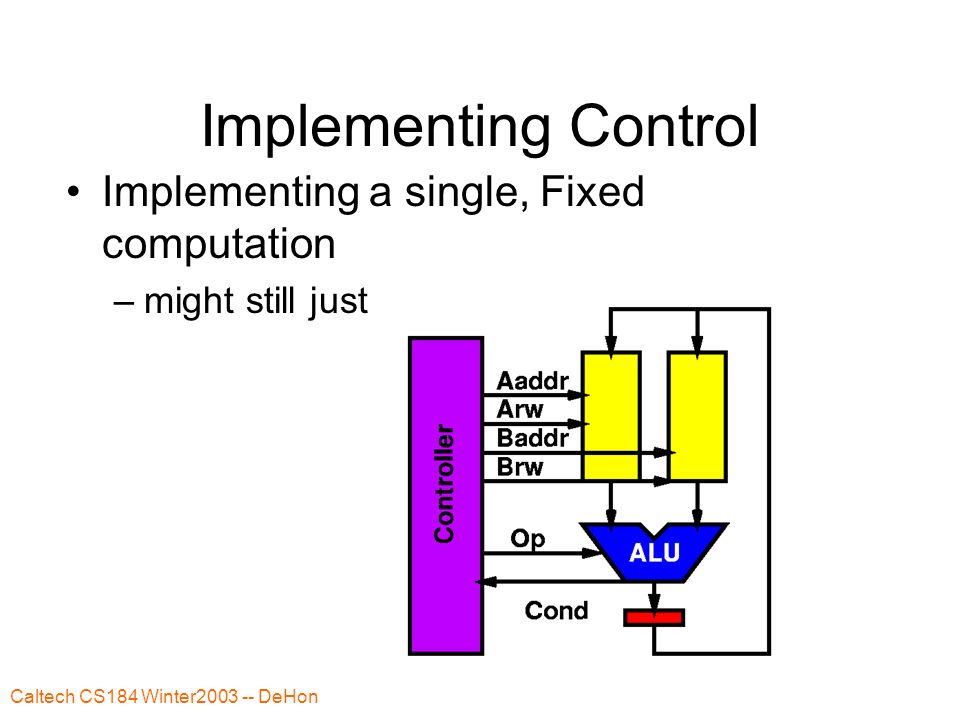 Implementing Control

• Implementing a single, Fixed computation
– might still just

Controller
Aaddr
Arw
Baddr
Brw
Op
ALU
Cond

Caltech CS184 Winter2003 -- DeHon